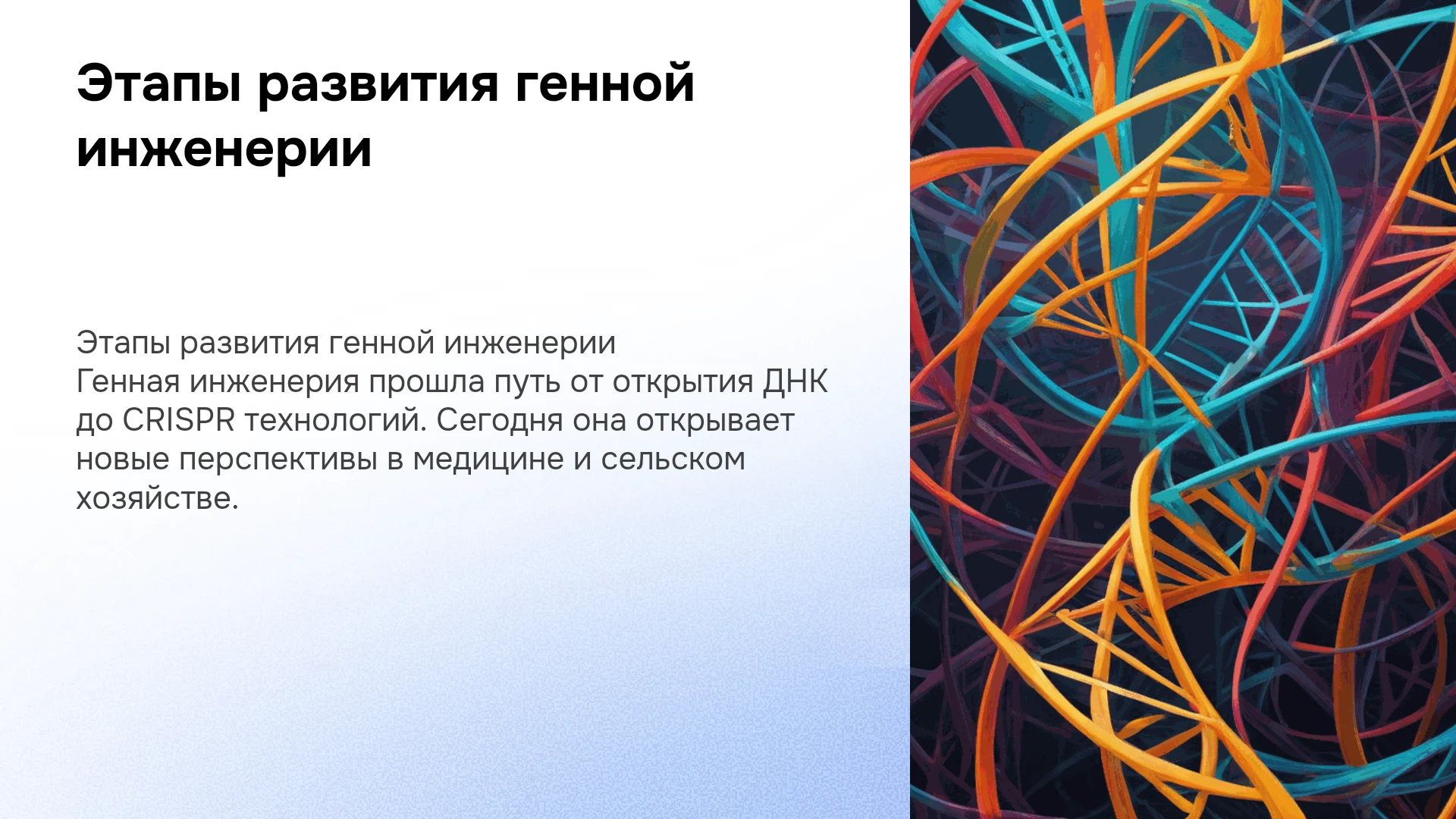 Этапы развития генной инженерии

Этапы развития генной инженерии
Генная инженерия прошла путь от открытия ДНК до CRISPR технологий. Сегодня она открывает новые перспективы в медицине и сельском хозяйстве.